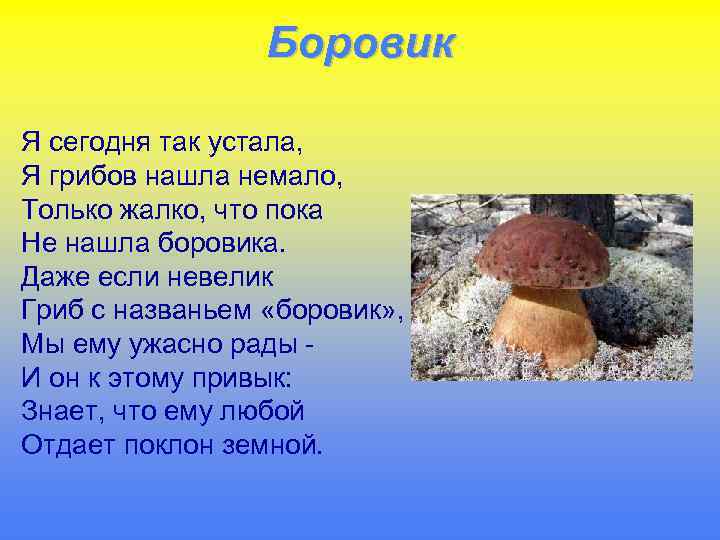 Боровик

Я сегодня так устала,
Я грибов нашла немало,
Только жалко, что пока
Не нашла боровика.
Даже если невелик
Гриб с названьем «боровик»,
Мы ему ужасно рады -
И он к этому привык:
Знает, что ему любой
Отдает поклон земной.